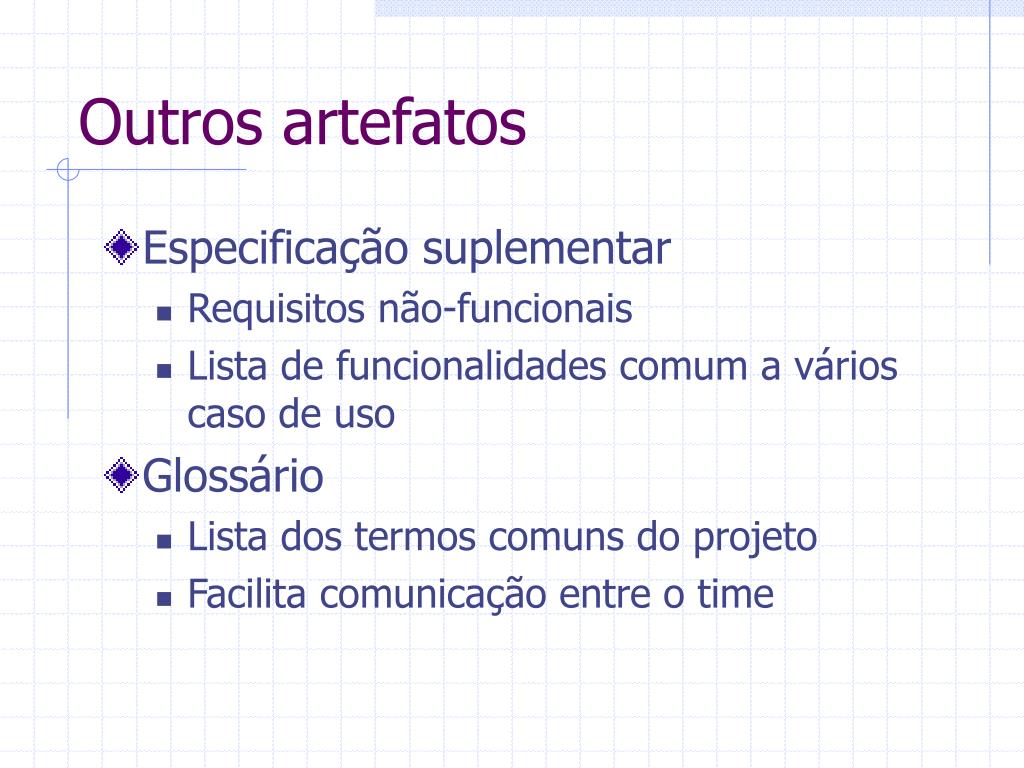 Outros artefatos

Especificação suplementar
- Requisitos não-funcionais
- Lista de funcionalidades comum a vários caso de uso

Glossário
- Lista dos termos comuns do projeto
- Facilita comunicação entre o time